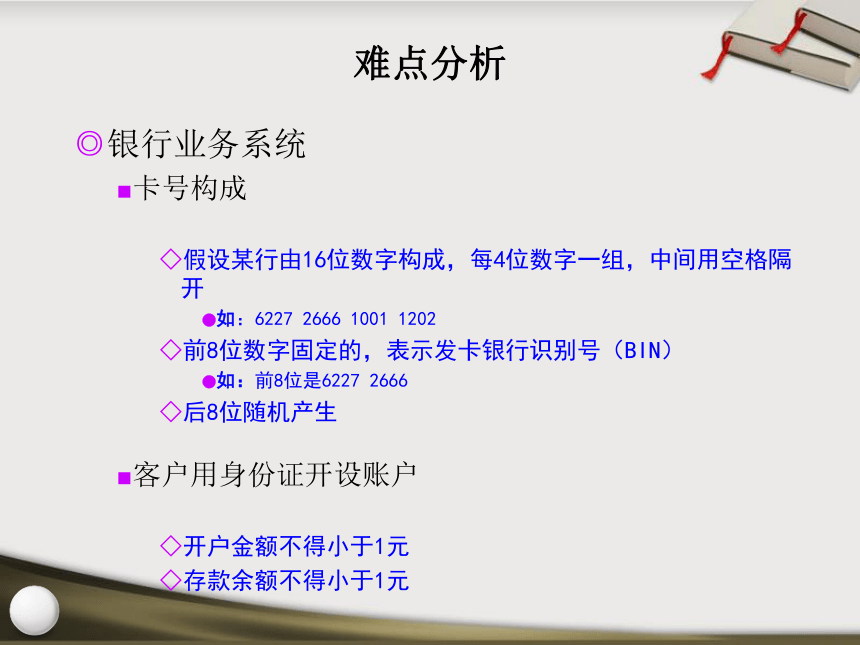 难点分析

◎银行业务系统

■卡号构成

◇假设某行由16位数字构成，每4位数字一组，中间用空格隔开

●如：6227 2666 1001 1202

◇前8位数字固定的，表示发卡银行识别号（BIN）

●如：前8位是6227 2666

◇后8位随机产生

■客户用身份证开设账户

◇开户金额不得小于1元

◇存款余额不得小于1元